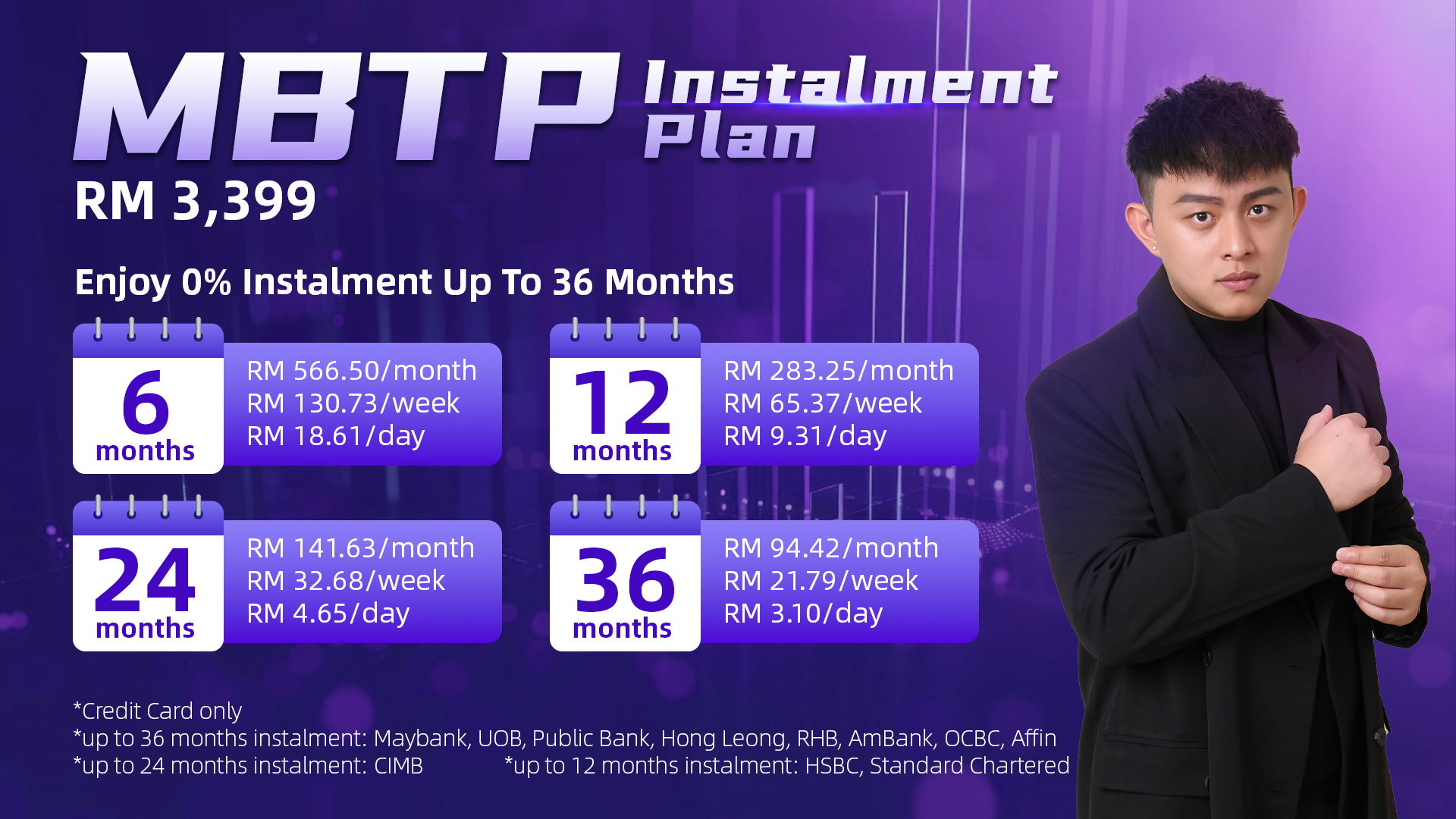 MBTP Instalment Plan
RM 3,399

Enjoy 0% Instalment Up To 36 Months

6 months
RM 566.50/month
RM 130.73/week
RM 18.61/day

12 months
RM 283.25/month
RM 65.37/week
RM 9.31/day

24 months
RM 141.63/month
RM 32.68/week
RM 4.65/day

36 months
RM 94.42/month
RM 21.79/week
RM 3.10/day

*Credit Card only
*up to 36 months instalment: Maybank, UOB, Public Bank, Hong Leong, RHB, AmBank, OCBC, Affin
*up to 24 months instalment: CIMB *up to 12 months instalment: HSBC, Standard Chartered